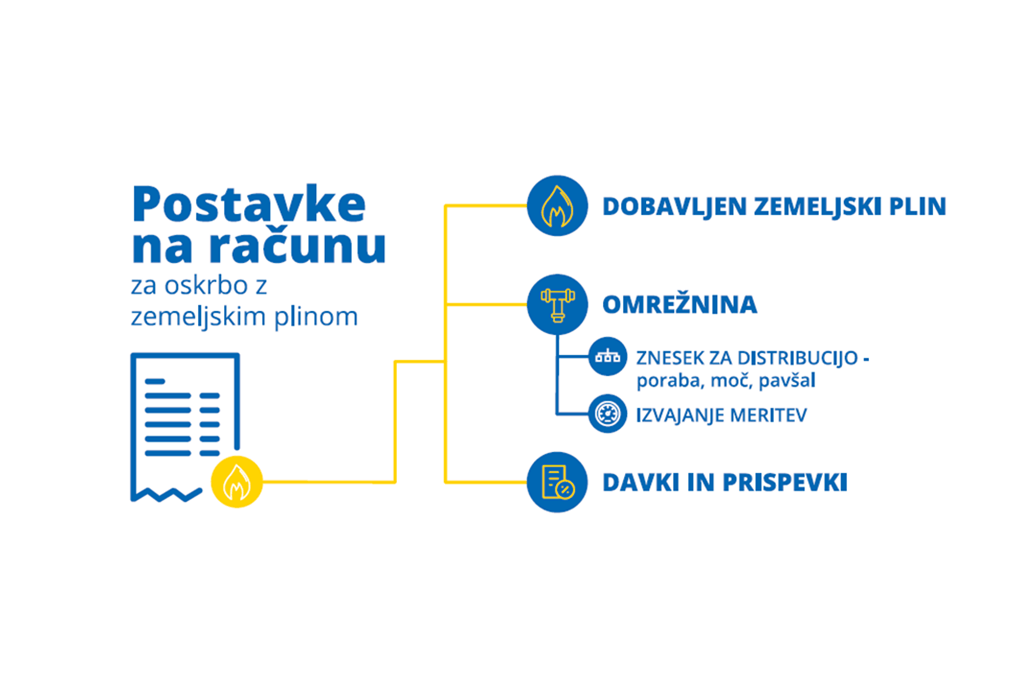 Postavke na računu
za oskrbo z zemeljskim plinom

DOBAVLJEN ZEMELJSKI PLIN

OMREŽNINA

ZNESEK ZA DISTRIBUCIJO - poraba, moč, pavšal

IZVAJANJE MERITEV

DAVKI IN PRISPEVKI